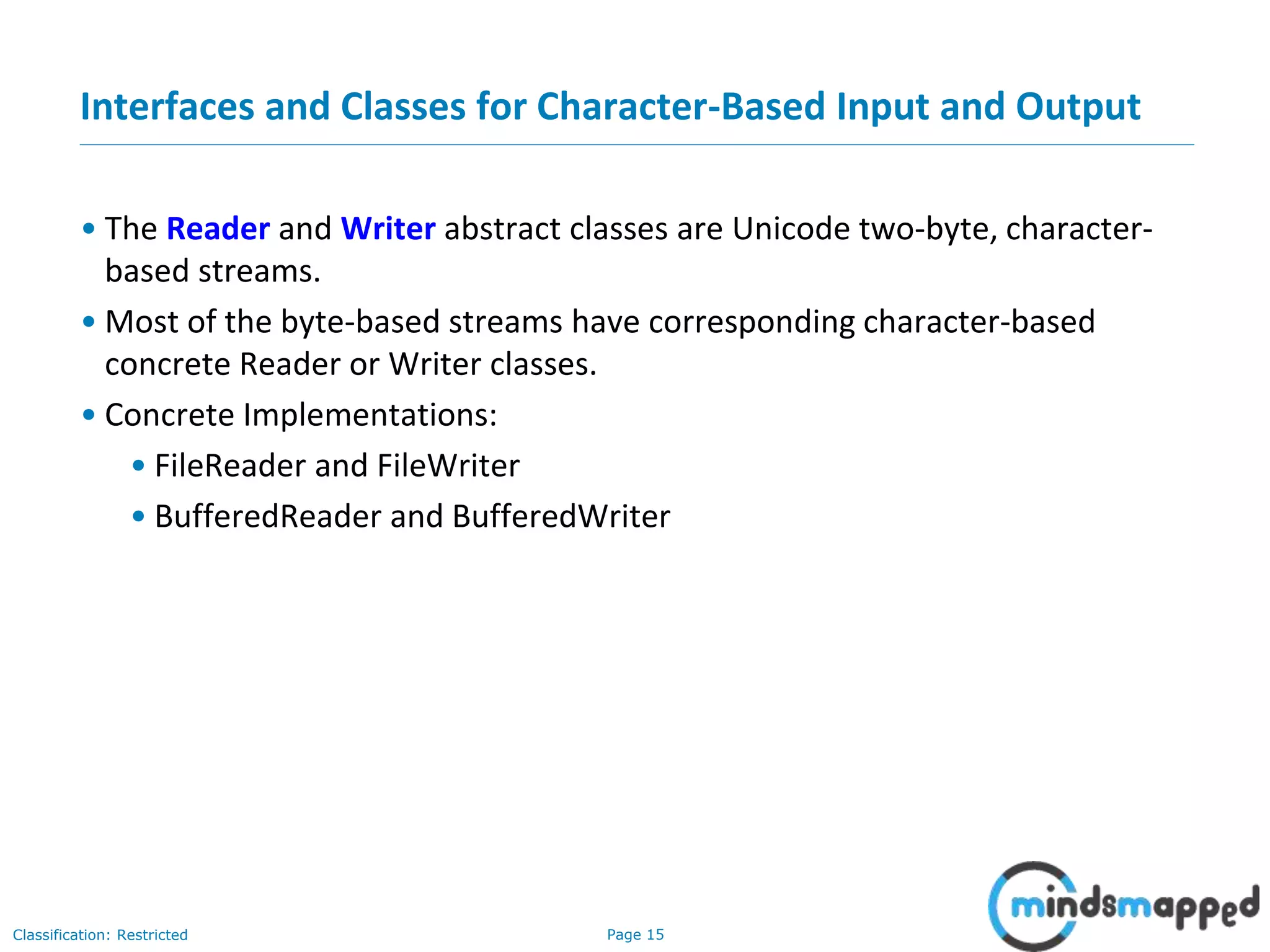 Interfaces and Classes for Character-Based Input and Output

• The Reader and Writer abstract classes are Unicode two-byte, character-based streams.

• Most of the byte-based streams have corresponding character-based concrete Reader or Writer classes.

• Concrete Implementations:

• FileReader and FileWriter

• BufferedReader and BufferedWriter

Classification: Restricted

Page 15

mindsmapped